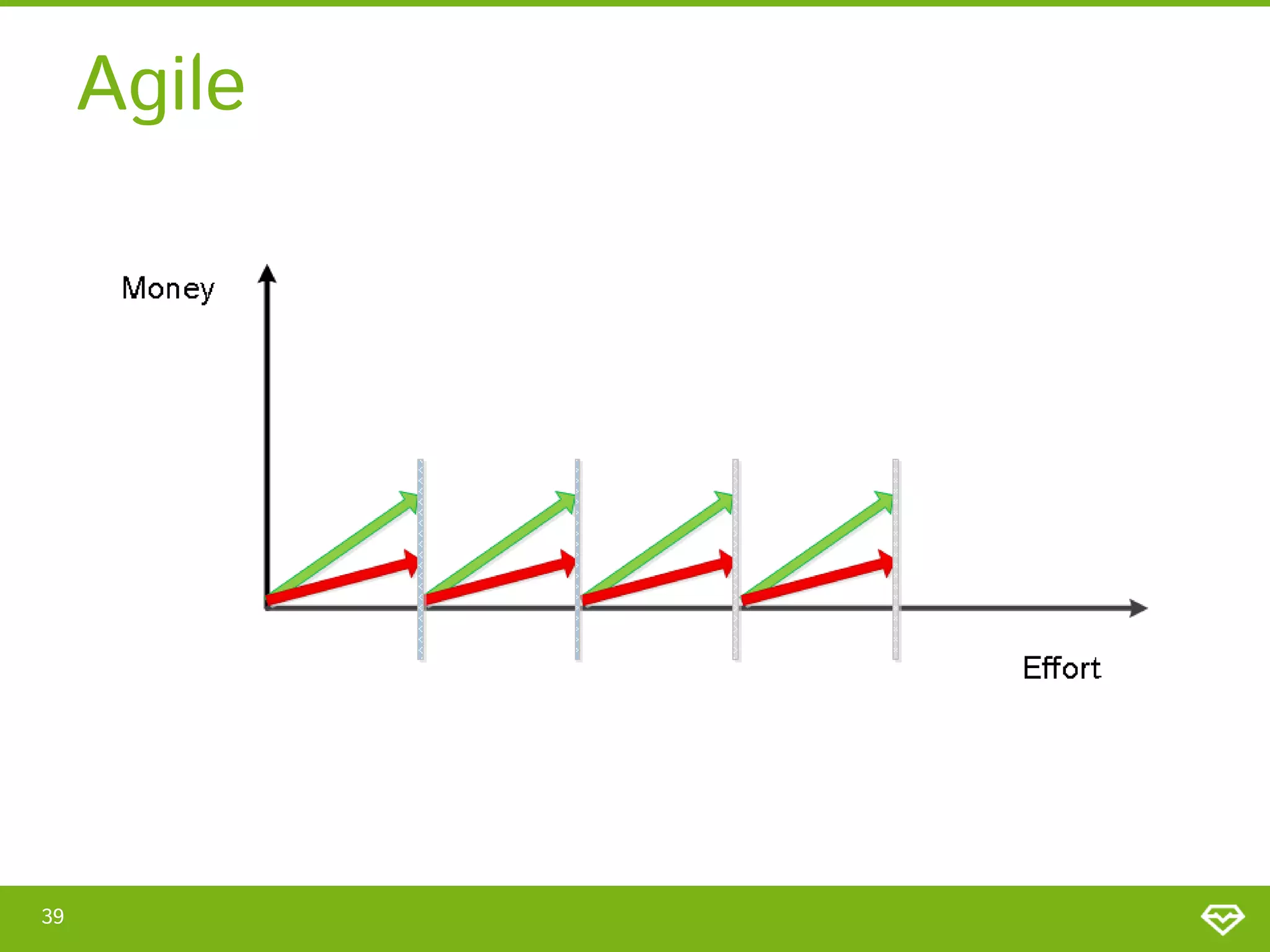 Agile

Money

Effort

39